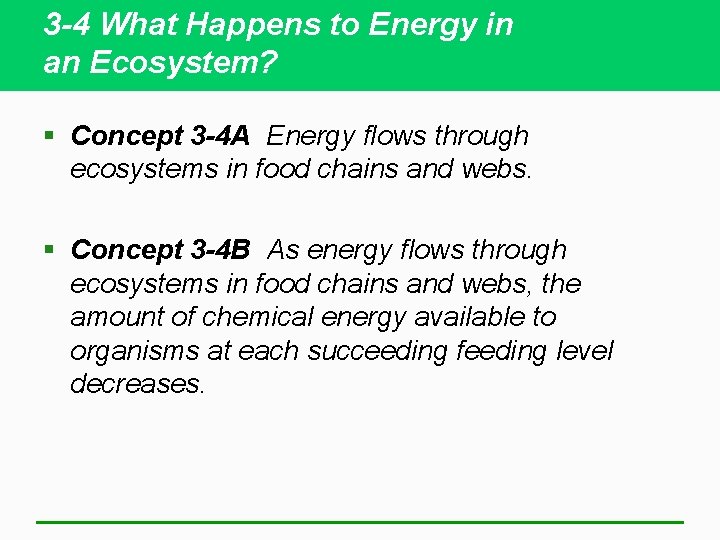 3-4 What Happens to Energy in an Ecosystem?

▪ Concept 3-4A Energy flows through ecosystems in food chains and webs.

▪ Concept 3-4B As energy flows through ecosystems in food chains and webs, the amount of chemical energy available to organisms at each succeeding feeding level decreases.